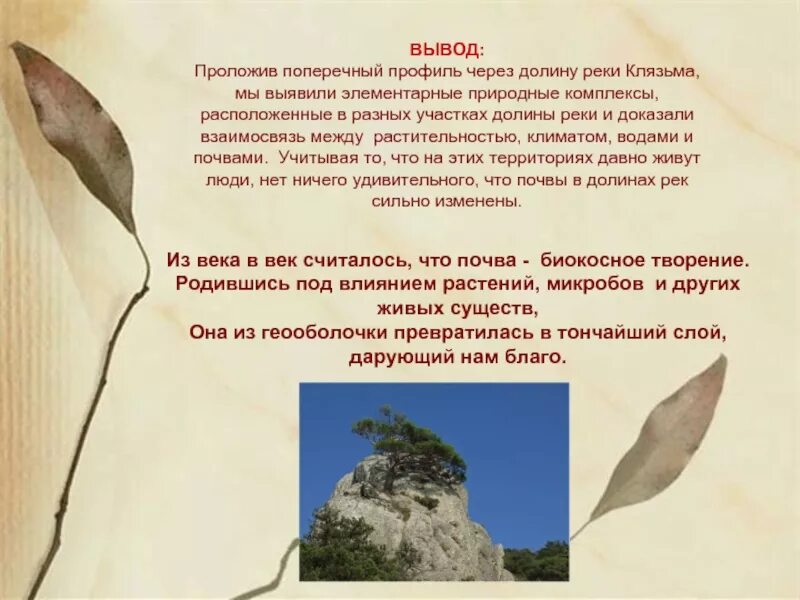 ВЫВОД:
Проложив поперечный профиль через долину реки Клязьма, мы выявили элементарные природные комплексы, расположенные в разных участках долины реки и доказали взаимосвязь между растительностью, климатом, водами и почвами. Учитывая то, что на этих территориях давно живут люди, нет ничего удивительного, что почвы в долинах рек сильно изменены.

Из века в век считалось, что почва - биокосное творение. Родившись под влиянием растений, микробов и других живых существ,
Она из геооболочки превратилась в тончайший слой, дарующий нам благо.